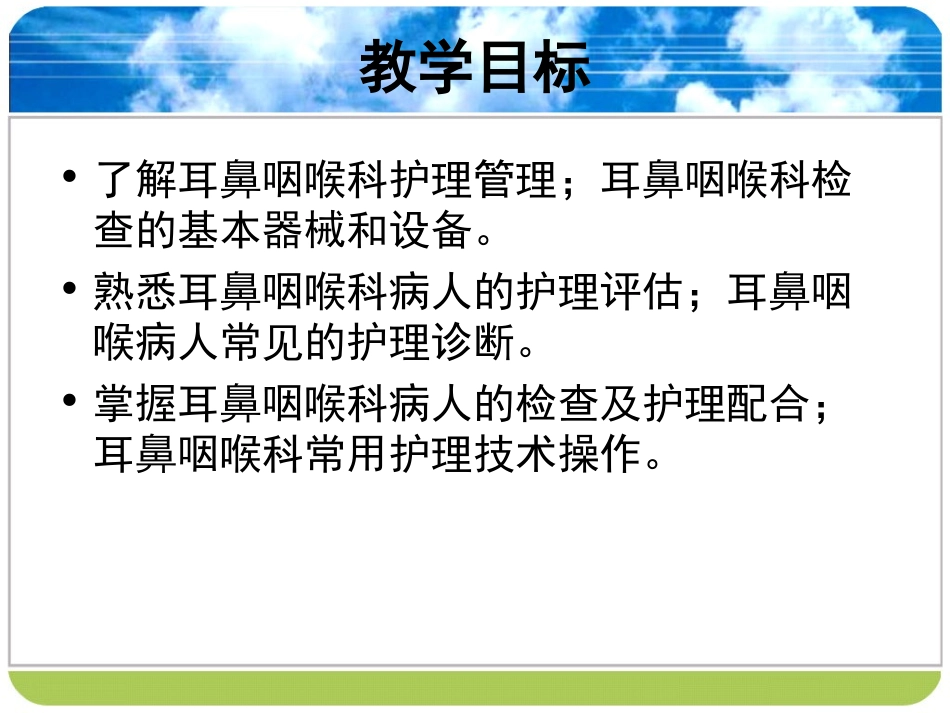 教学目标

• 了解耳鼻咽喉科护理管理；耳鼻咽喉科检查的基本器械和设备。

• 熟悉耳鼻咽喉科病人的护理评估；耳鼻咽喉病人常见的护理诊断。

• 掌握耳鼻咽喉科病人的检查及护理配合；耳鼻咽喉科常用护理技术操作。